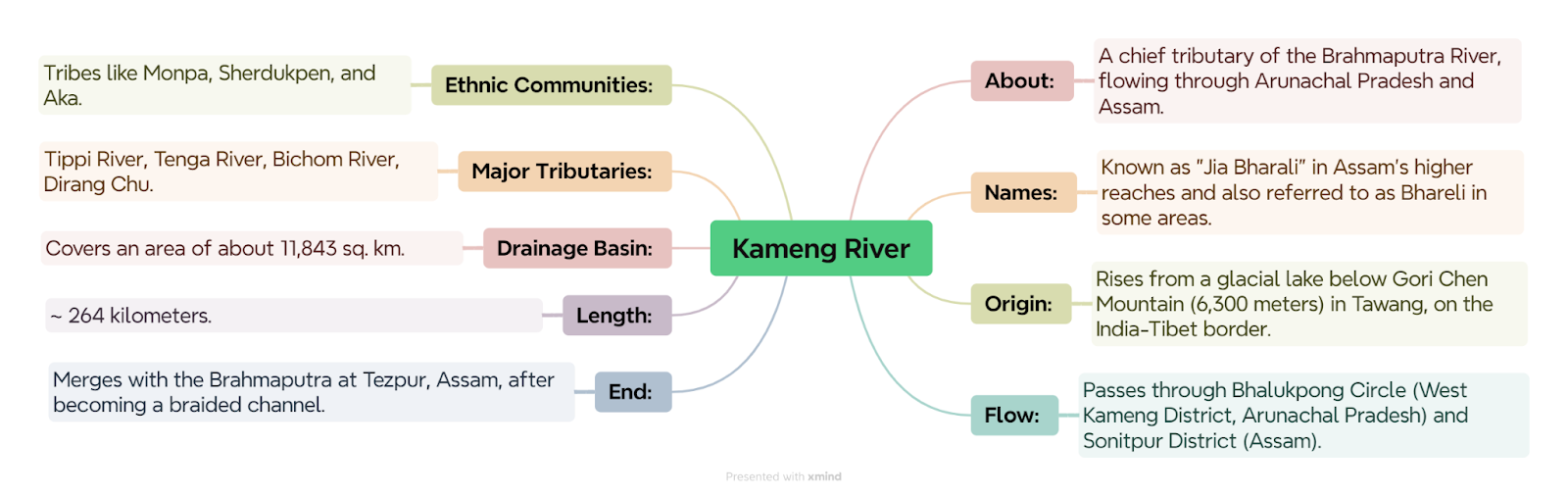 Kameng River

About: A chief tributary of the Brahmaputra River, flowing through Arunachal Pradesh and Assam.

Names: Known as "Jia Bharali" in Assam's higher reaches and also referred to as Bhareli in some areas.

Origin: Rises from a glacial lake below Gori Chen Mountain (6,300 meters) in Tawang, on the India-Tibet border.

Flow: Passes through Bhalukpong Circle (West Kameng District, Arunachal Pradesh) and Sonitpur District (Assam).

Ethnic Communities: Tribes like Monpa, Sherdukpen, and Aka.

Major Tributaries: Tippi River, Tenga River, Bichom River, Dirang Chu.

Drainage Basin: Covers an area of about 11,843 sq. km.

Length: ~ 264 kilometers.

End: Merges with the Brahmaputra at Tezpur, Assam, after becoming a braided channel.

Presented with xmind